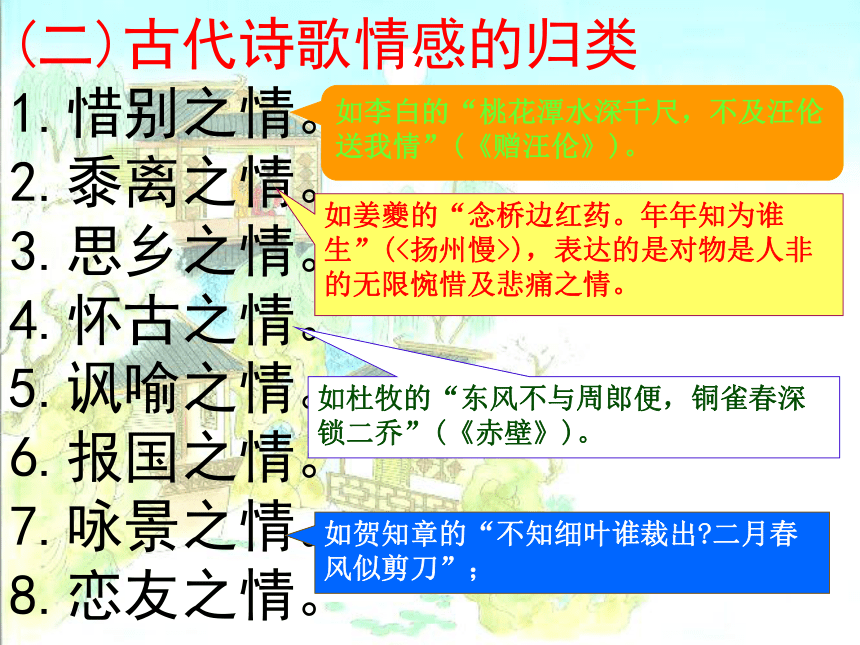 (二)古代诗歌情感的归类

1. 惜别之情。

2. 黍离之情。

3. 思乡之情。

4. 怀古之情。

5. 讽喻之情。

6. 报国之情。

7. 咏景之情。

8. 恋友之情。

如李白的“桃花潭水深千尺，不及汪伦送我情”（《赠汪伦》）。

如姜夔的“念桥边红药。年年知为谁生”(<扬州慢>)，表达的是对物是人非的无限惋惜及悲痛之情。

如杜牧的“东风不与周郎便，铜雀春深锁二乔”（《赤壁》）。

如贺知章的“不知细叶谁裁出?二月春风似剪刀”；